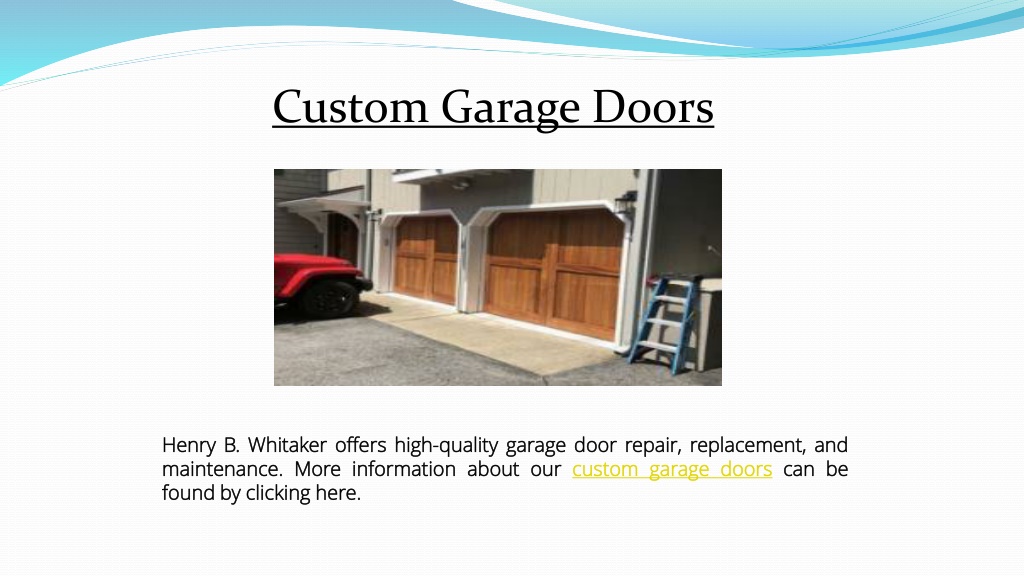 Custom Garage Doors

Henry B. Whitaker offers high-quality garage door repair, replacement, and maintenance. More information about our custom garage doors can be found by clicking here.